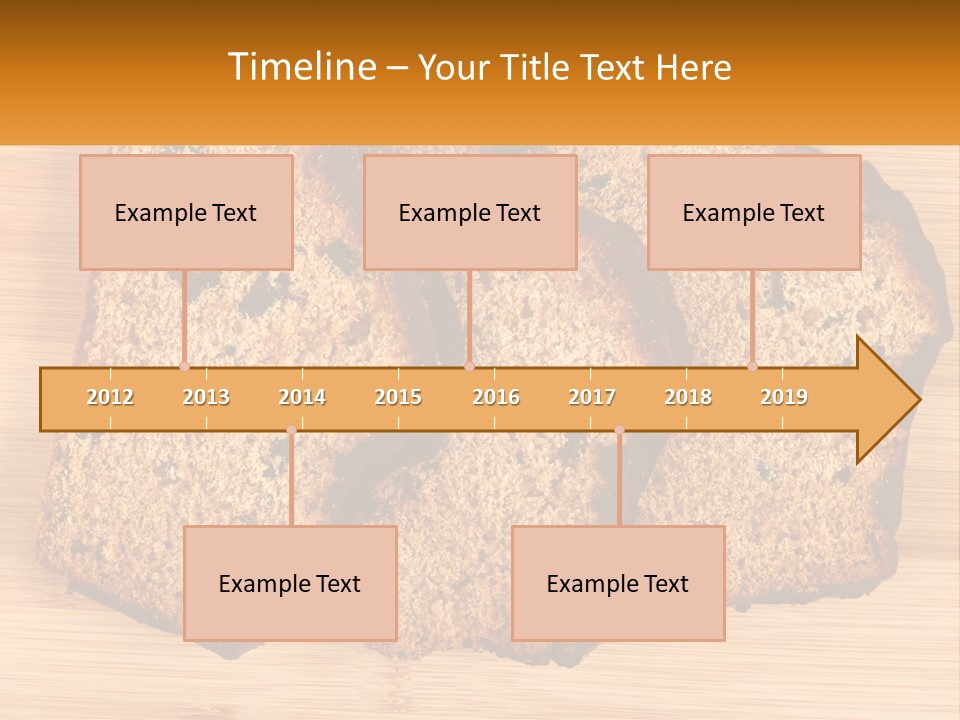 Timeline – Your Title Text Here

Example Text

Example Text

Example Text

2012 2013 2014 2015 2016 2017 2018 2019

Example Text

Example Text